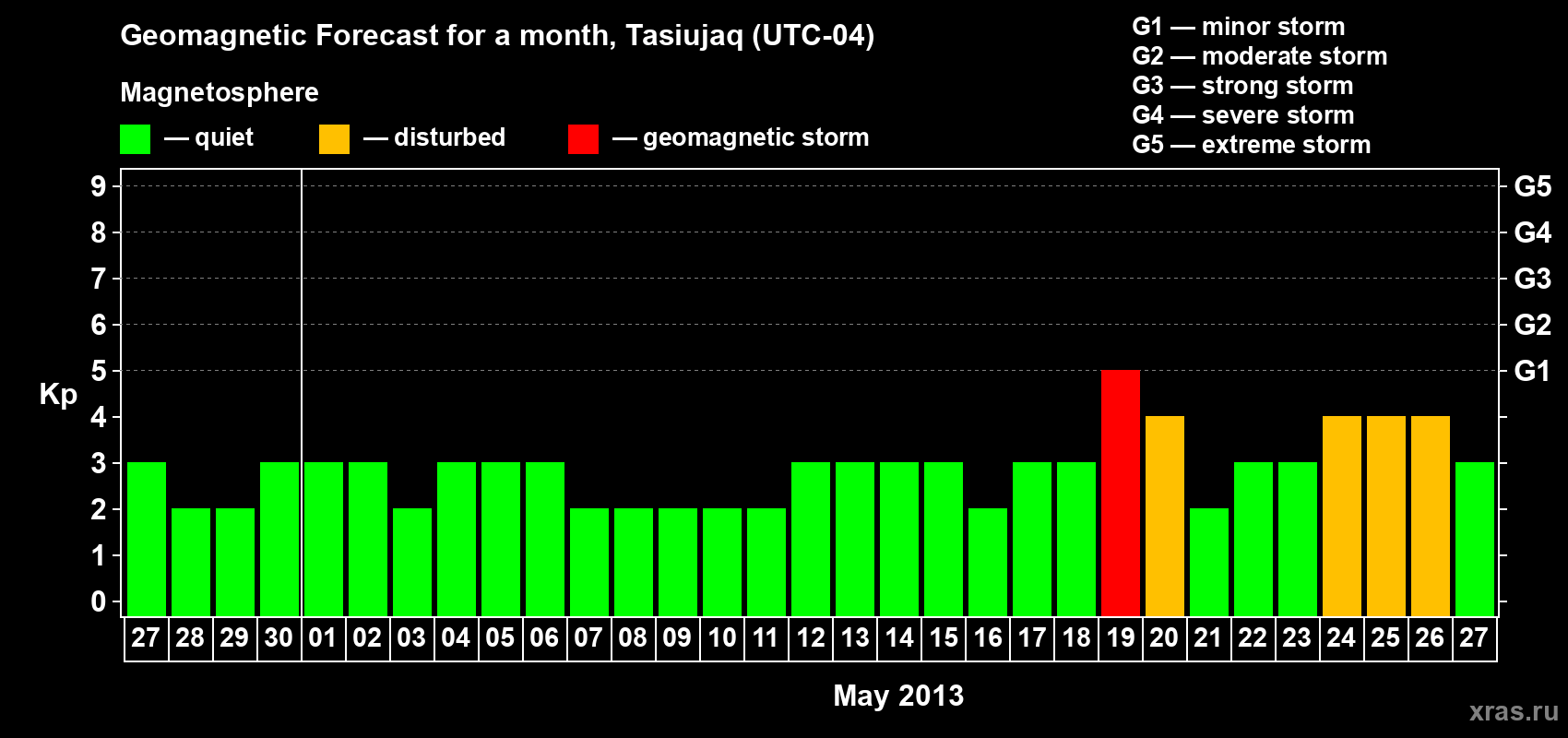 Geomagnetic Forecast for a month, Tasiujaq (UTC-04)

Magnetosphere

— quiet — disturbed — geomagnetic storm

G1 — minor storm
G2 — moderate storm
G3 — strong storm
G4 — severe storm
G5 — extreme storm

Kp

9 8 7 6 5 4 3 2 1 0

G5 G4 G3 G2 G1

27 28 29 30 01 02 03 04 05 06 07 08 09 10 11 12 13 14 15 16 17 18 19 20 21 22 23 24 25 26 27

May 2013

xras.ru